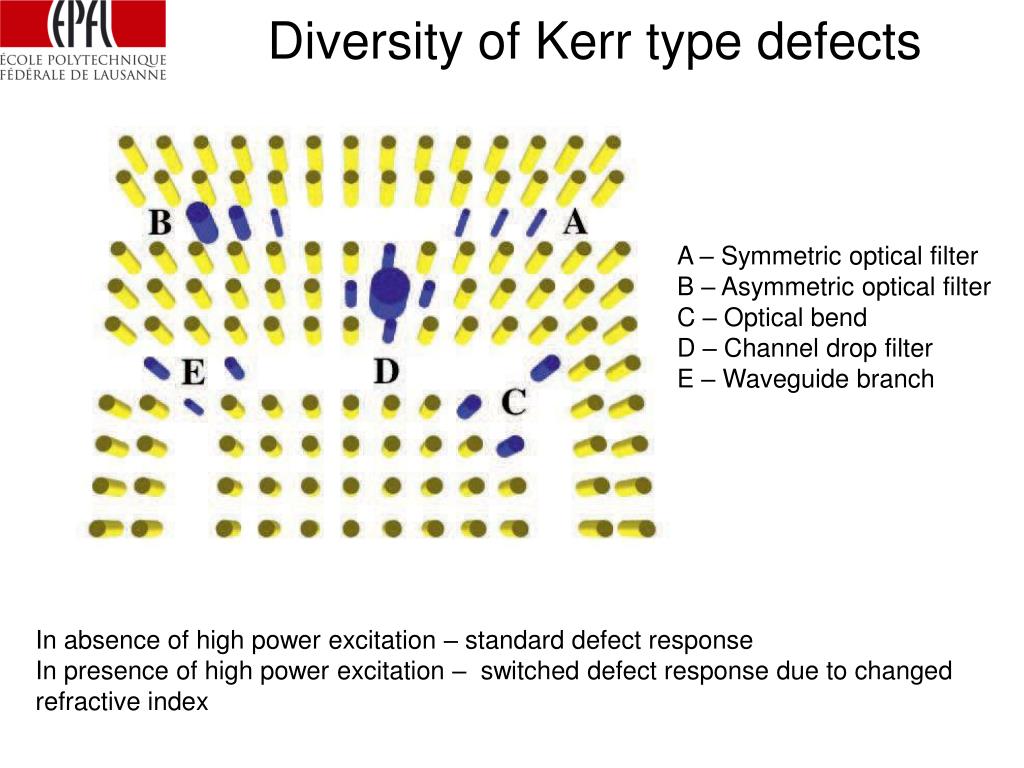 EPFL
ÉCOLE POLYTECHNIQUE FÉDÉRALE DE LAUSANNE

Diversity of Kerr type defects

B
A
E
D
C

A – Symmetric optical filter
B – Asymmetric optical filter
C – Optical bend
D – Channel drop filter
E – Waveguide branch

In absence of high power excitation – standard defect response
In presence of high power excitation – switched defect response due to changed refractive index